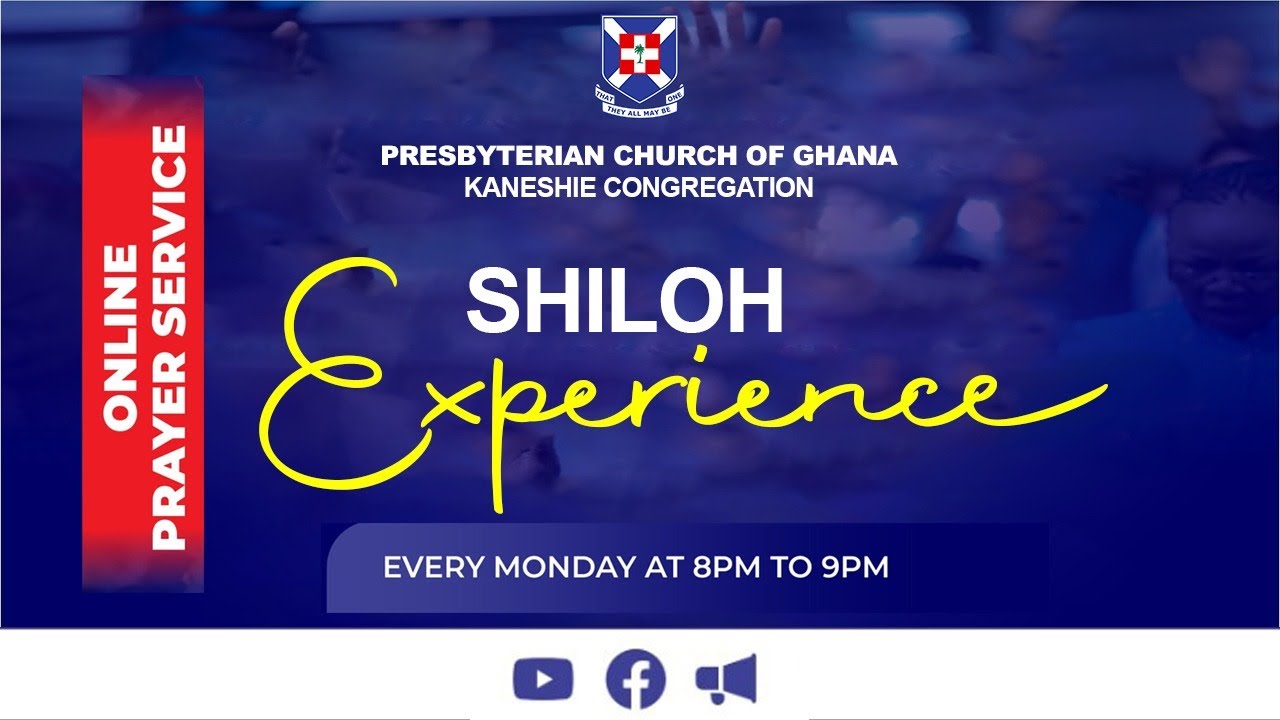 THAT THEY ALL MAY BE ONE

PRESBYTERIAN CHURCH OF GHANA
KANESHIE CONGREGATION

ONLINE PRAYER SERVICE

SHILOH
Experience

EVERY MONDAY AT 8PM TO 9PM